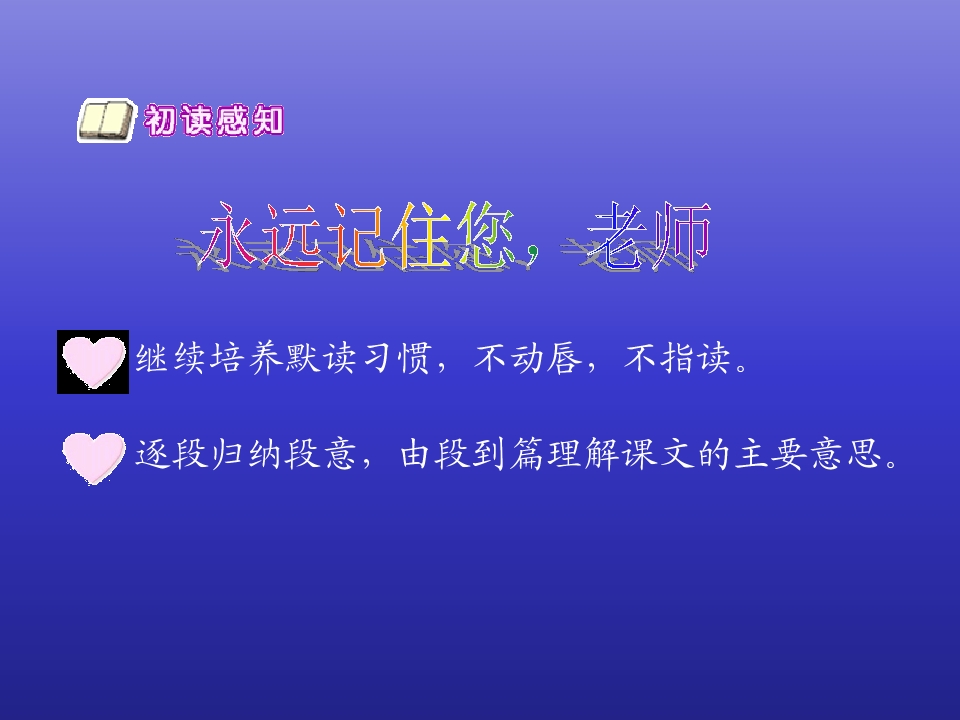 初读感知

永远记住您，老师

继续培养默读习惯，不动唇，不指读。

逐段归纳段意，由段到篇理解课文的主要意思。